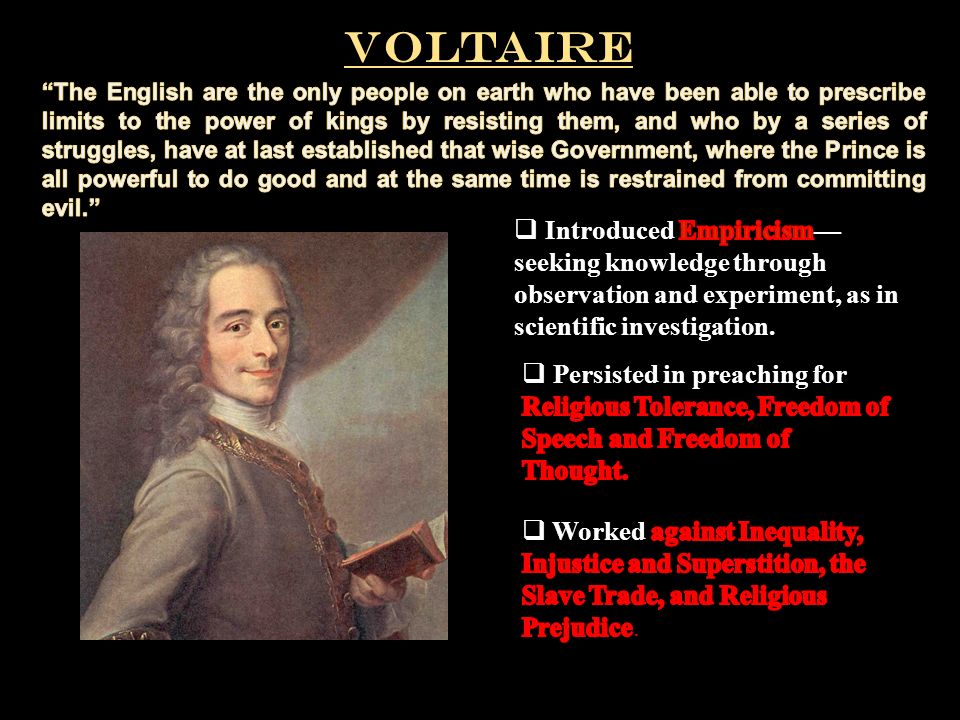 VOLTAIRE

“The English are the only people on earth who have been able to prescribe limits to the power of kings by resisting them, and who by a series of struggles, have at last established that wise Government, where the Prince is all powerful to do good and at the same time is restrained from committing evil.”

❑ Introduced Empiricism—seeking knowledge through observation and experiment, as in scientific investigation.

❑ Persisted in preaching for Religious Tolerance, Freedom of Speech and Freedom of Thought.

❑ Worked against Inequality, Injustice and Superstition, the Slave Trade, and Religious Prejudice.